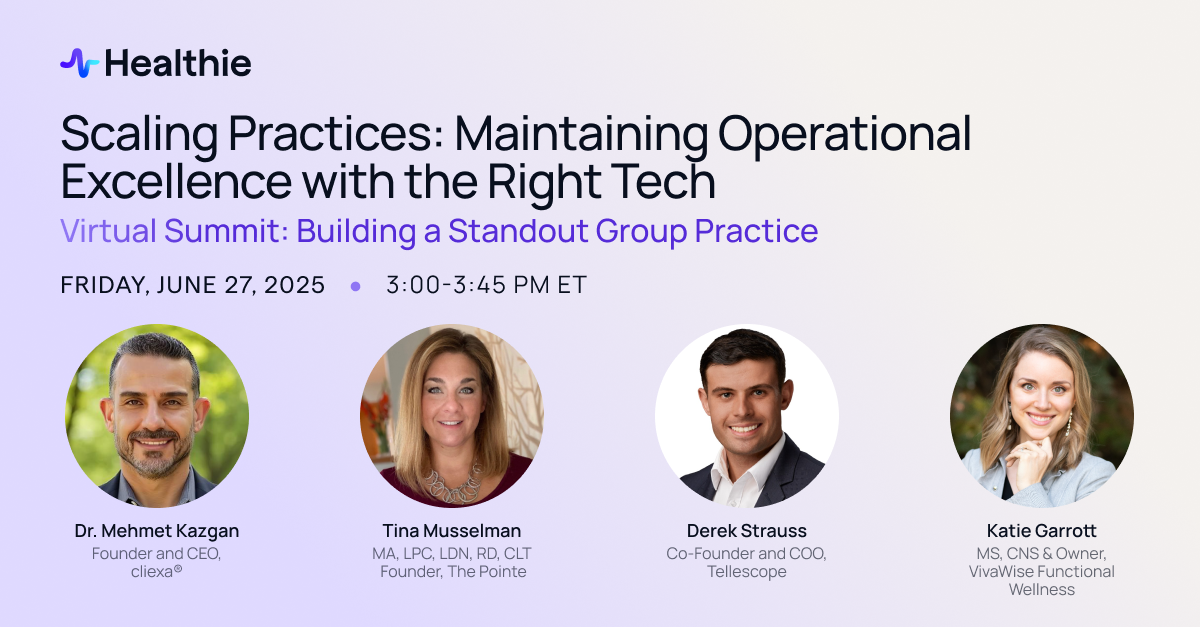 Healthie

Scaling Practices: Maintaining Operational Excellence with the Right Tech

Virtual Summit: Building a Standout Group Practice

FRIDAY, JUNE 27, 2025 • 3:00-3:45 PM ET

Dr. Mehmet Kazgan
Founder and CEO, cliexa®

Tina Musselman
MA, LPC, LDN, RD, CLT
Founder, The Pointe

Derek Strauss
Co-Founder and COO, Tellescope

Katie Garrott
MS, CNS & Owner, VivaWise Functional Wellness